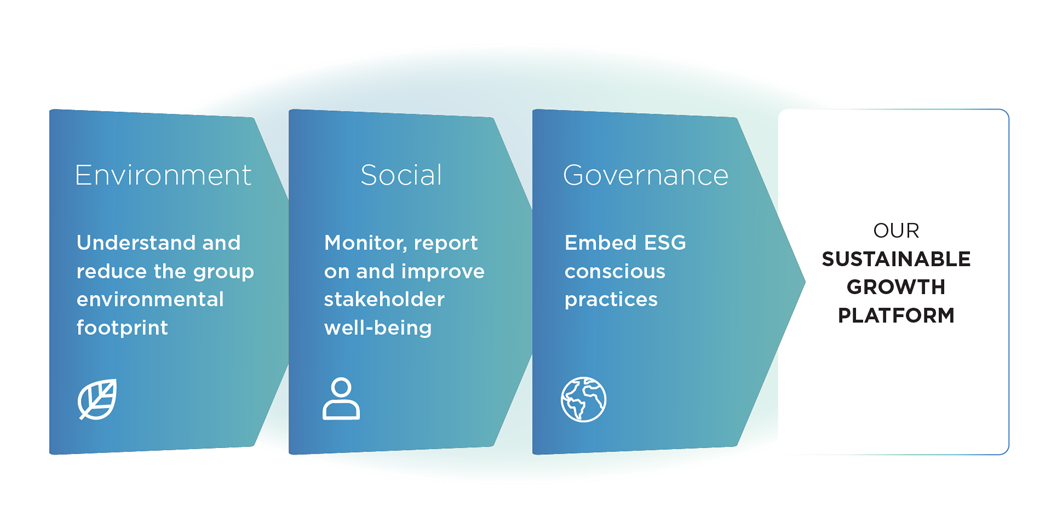 Environment

Understand and reduce the group environmental footprint

Social

Monitor, report on and improve stakeholder well-being

Governance

Embed ESG conscious practices

OUR
SUSTAINABLE GROWTH PLATFORM